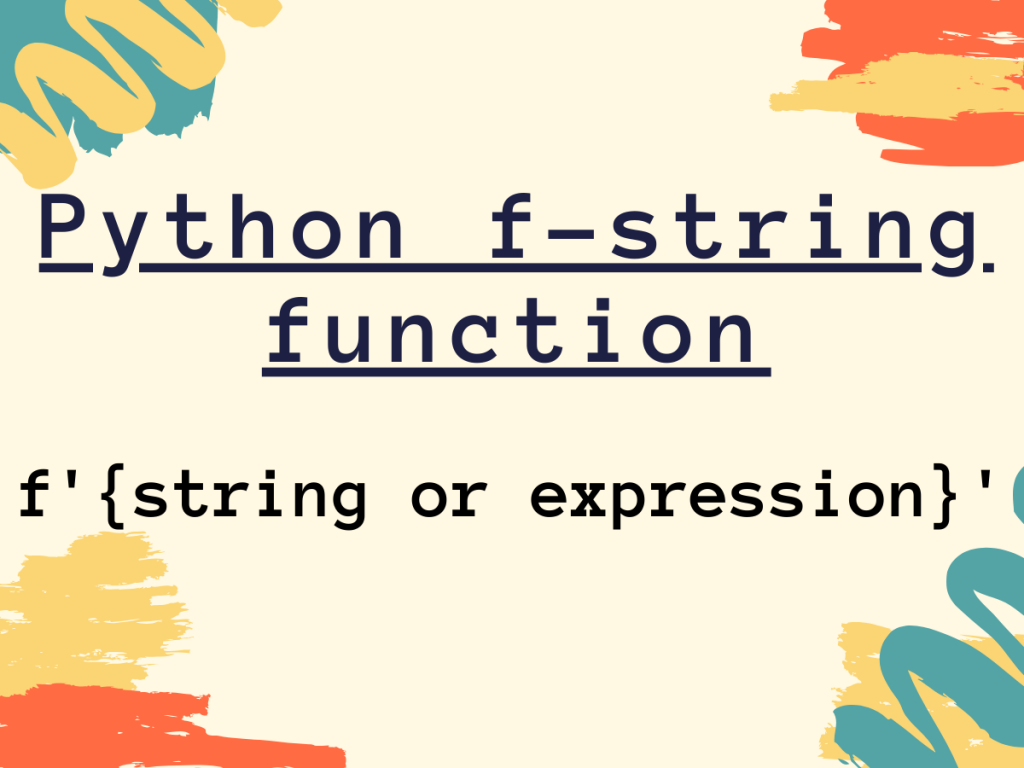 Python f-string function

f'{string or expression}'